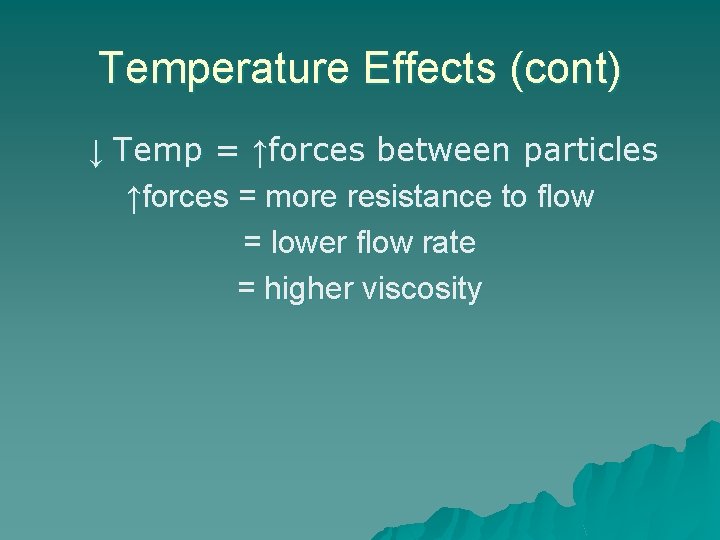 Temperature Effects (cont)

↓ Temp = ↑forces between particles

↑forces = more resistance to flow

= lower flow rate

= higher viscosity